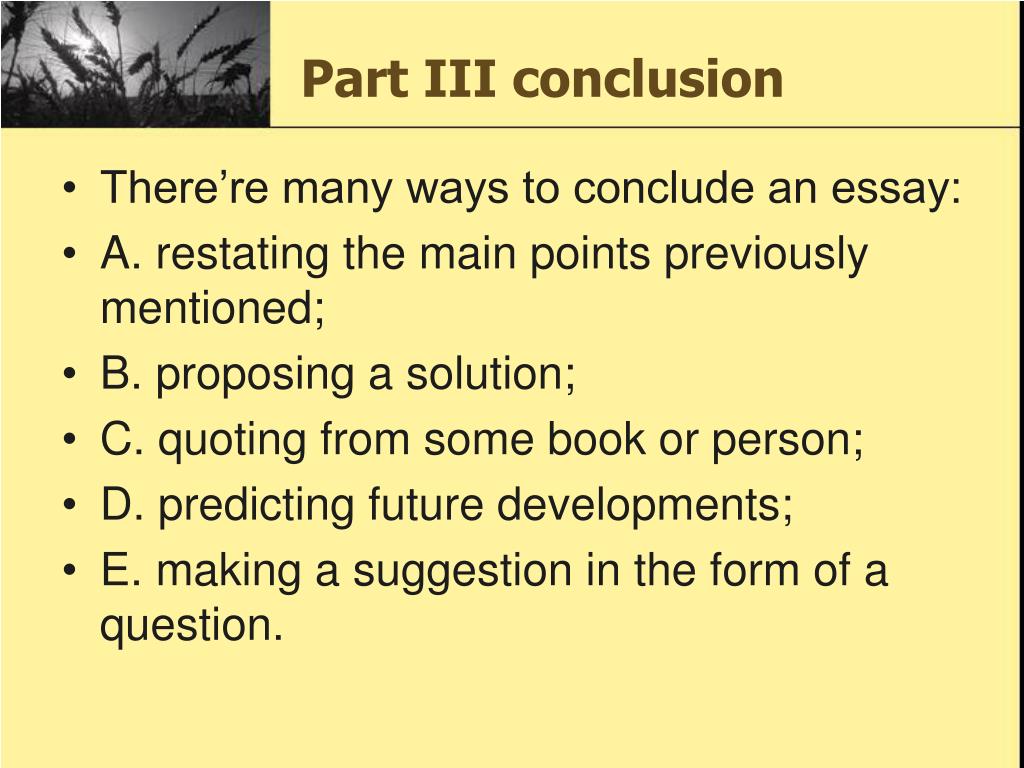 Part III conclusion

• There’re many ways to conclude an essay:
• A. restating the main points previously mentioned;
• B. proposing a solution;
• C. quoting from some book or person;
• D. predicting future developments;
• E. making a suggestion in the form of a question.